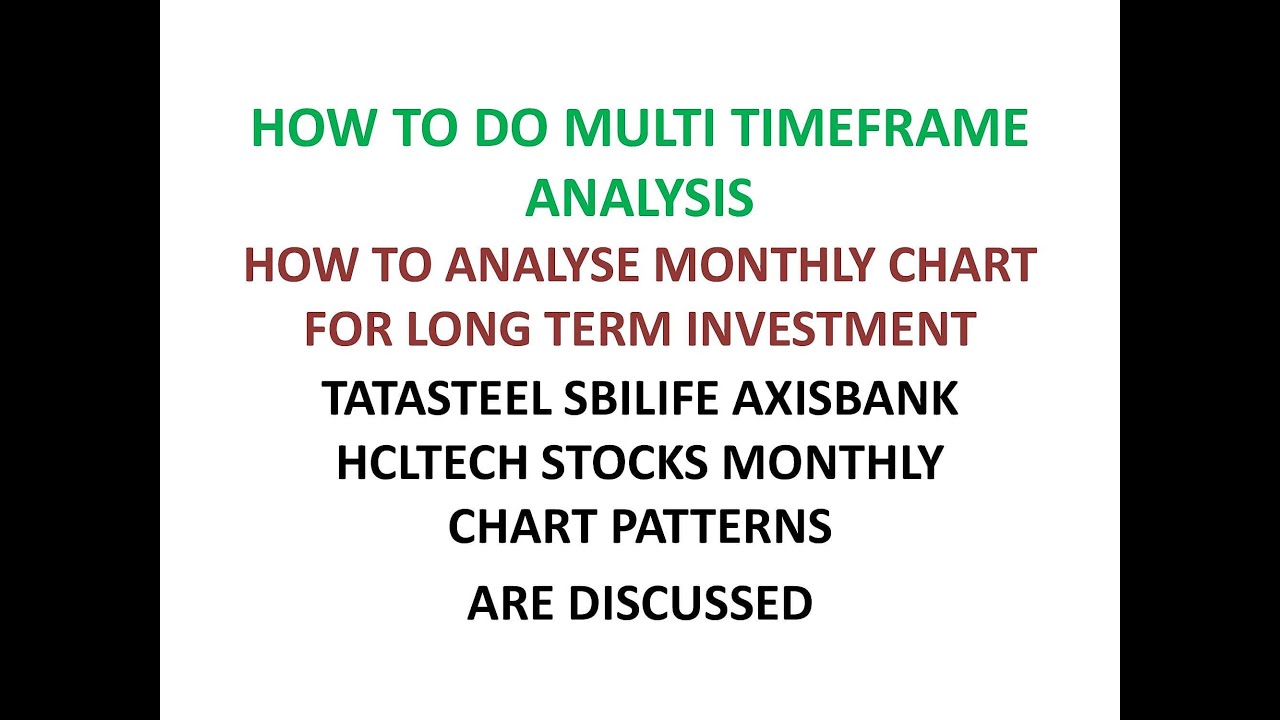 HOW TO DO MULTI TIMEFRAME ANALYSIS

HOW TO ANALYSE MONTHLY CHART FOR LONG TERM INVESTMENT

TATASTEEL SBILIFE AXISBANK HCLTECH STOCKS MONTHLY CHART PATTERNS

ARE DISCUSSED